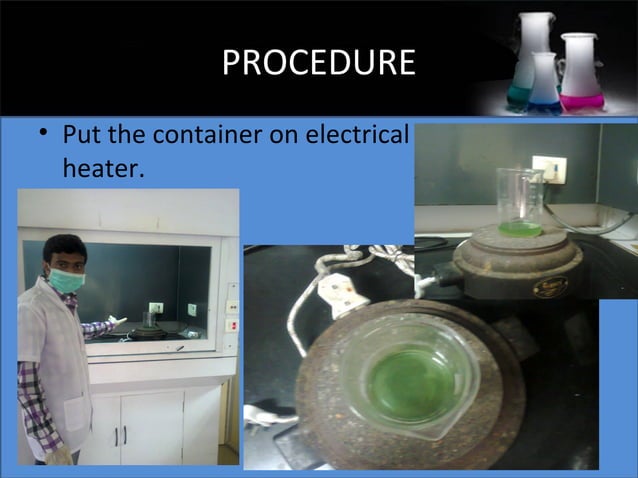 PROCEDURE

• Put the container on electrical heater.